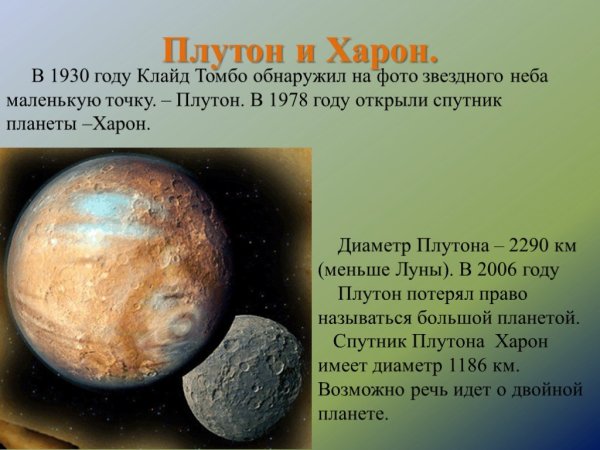 Плутон и Харон.

В 1930 году Клайд Томбо обнаружил на фото звездного неба маленькую точку. – Плутон. В 1978 году открыли спутник планеты –Харон.

Диаметр Плутона – 2290 км (меньше Луны). В 2006 году Плутон потерял право называться большой планетой.

Спутник Плутона Харон имеет диаметр 1186 км. Возможно речь идет о двойной планете.